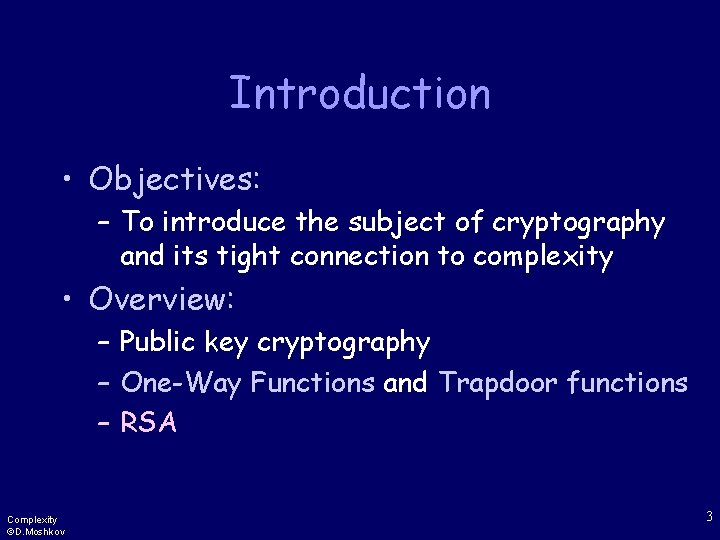 Introduction

• Objectives:
– To introduce the subject of cryptography and its tight connection to complexity
• Overview:
– Public key cryptography
– One-Way Functions and Trapdoor functions
– RSA

Complexity
©D.Moshkov

3